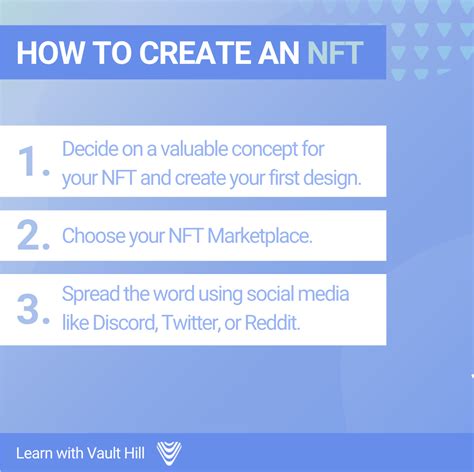 HOW TO CREATE AN NFT

1. Decide on a valuable concept for your NFT and create your first design.

2. Choose your NFT Marketplace.

3. Spread the word using social media like Discord, Twitter, or Reddit.

Learn with Vault Hill